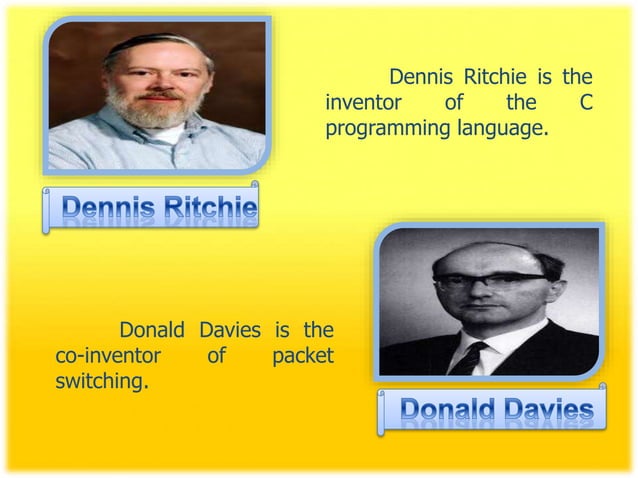 Dennis Ritchie is the inventor of the C programming language.

Dennis Ritchie

Donald Davies is the co-inventor of packet switching.

Donald Davies